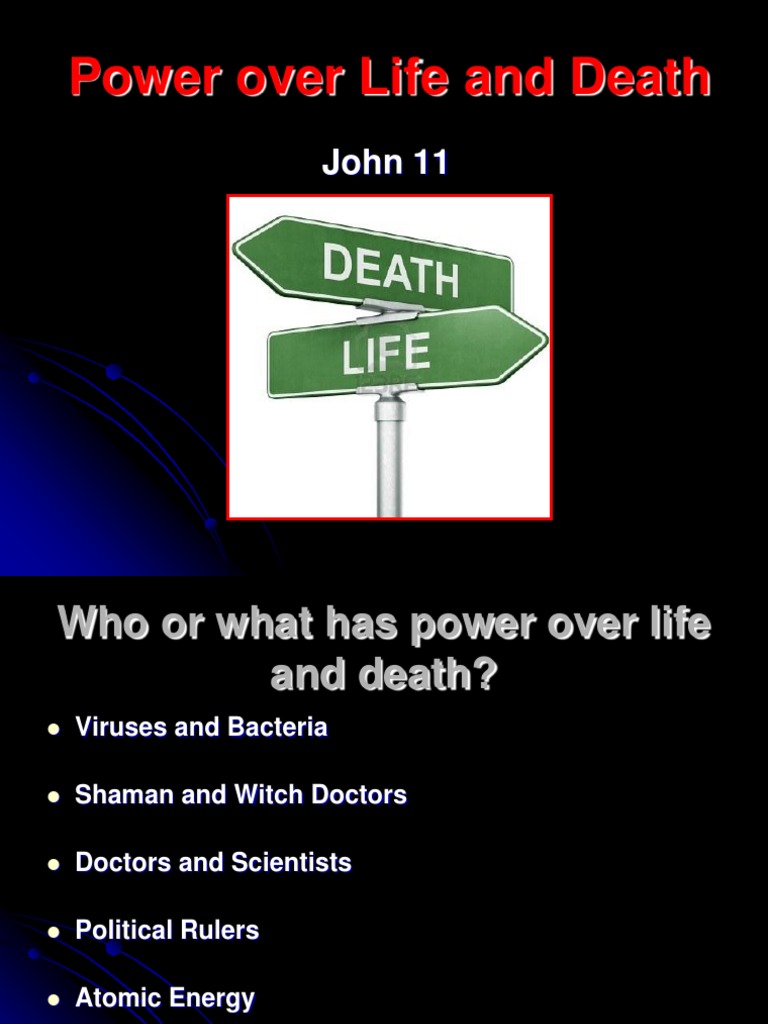 Power over Life and Death

John 11

DEATH

LIFE

Who or what has power over life and death?

- Viruses and Bacteria
- Shaman and Witch Doctors
- Doctors and Scientists
- Political Rulers
- Atomic Energy